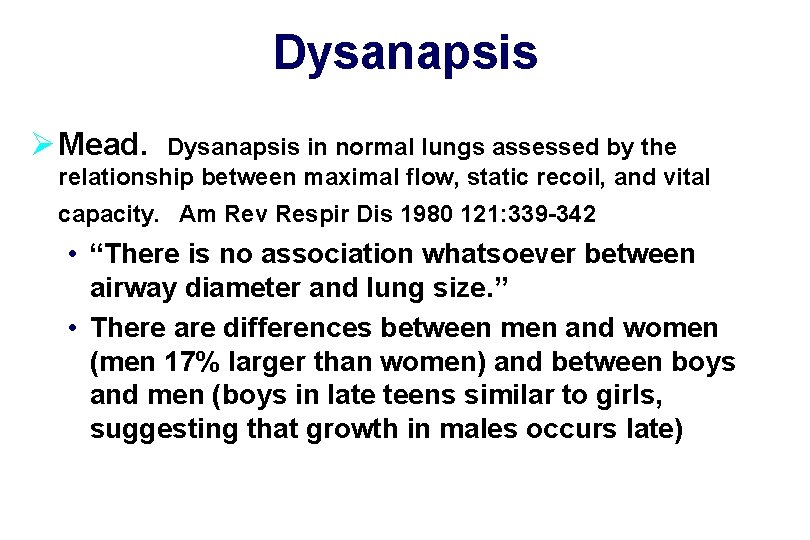 Dysanapsis

➢ Mead. Dysanapsis in normal lungs assessed by the relationship between maximal flow, static recoil, and vital capacity. Am Rev Respir Dis 1980 121:339-342

• "There is no association whatsoever between airway diameter and lung size."
• There are differences between men and women (men 17% larger than women) and between boys and men (boys in late teens similar to girls, suggesting that growth in males occurs late)